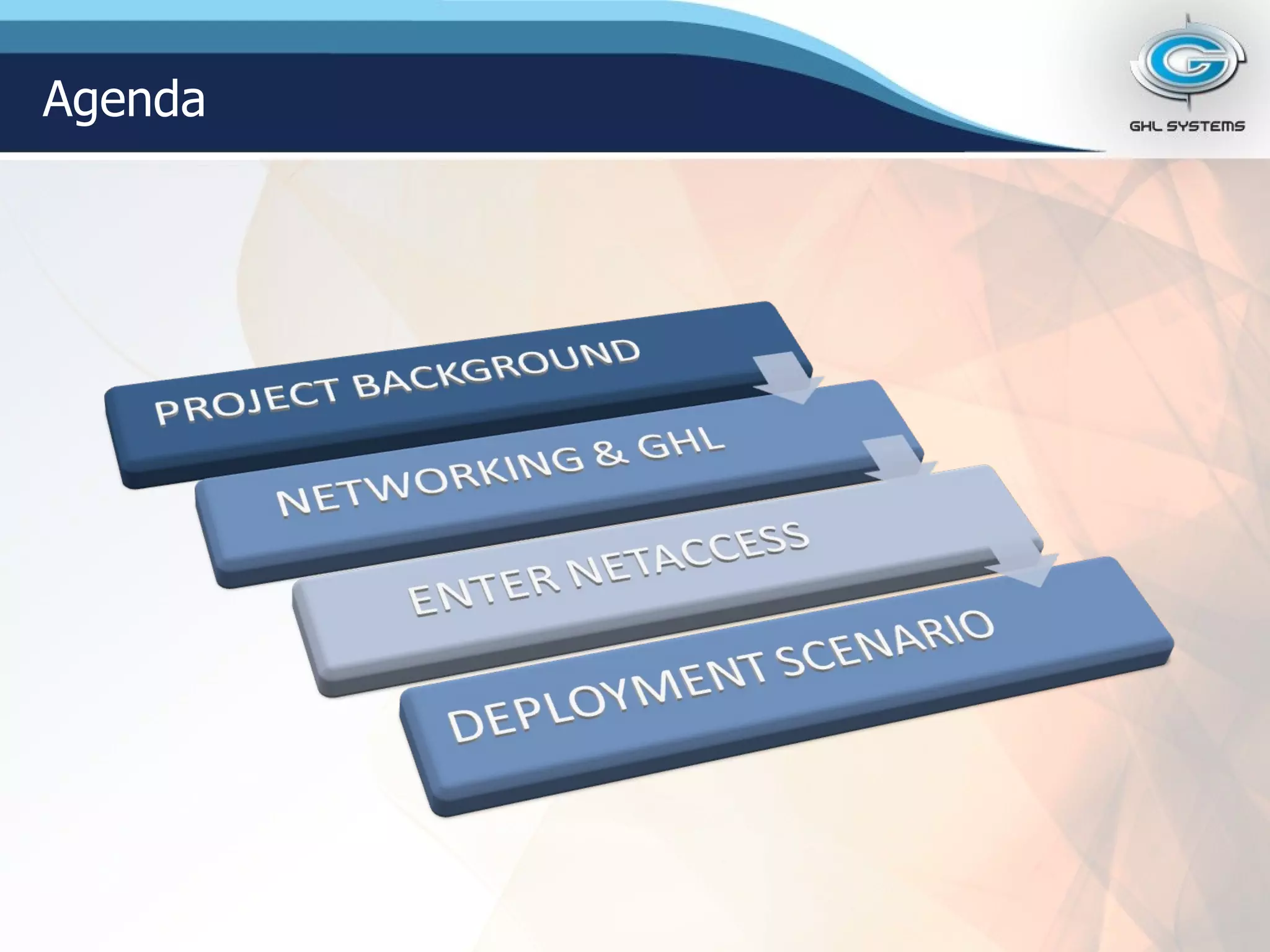 Agenda

GHL SYSTEMS

PROJECT BACKGROUND

NETWORKING & GHL

ENTER NETACCESS

DEPLOYMENT SCENARIO